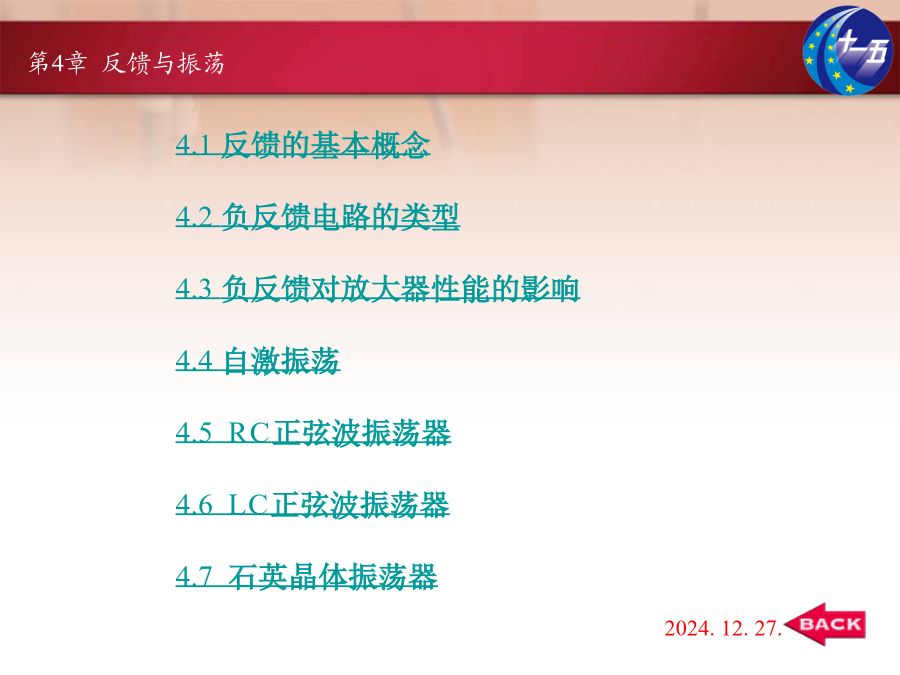 第4章 反馈与振荡

十一五

4.1 反馈的基本概念

4.2 负反馈电路的类型

4.3 负反馈对放大器性能的影响

4.4 自激振荡

4.5 RC正弦波振荡器

4.6 LC正弦波振荡器

4.7 石英晶体振荡器

2024. 12. 27.

BACK